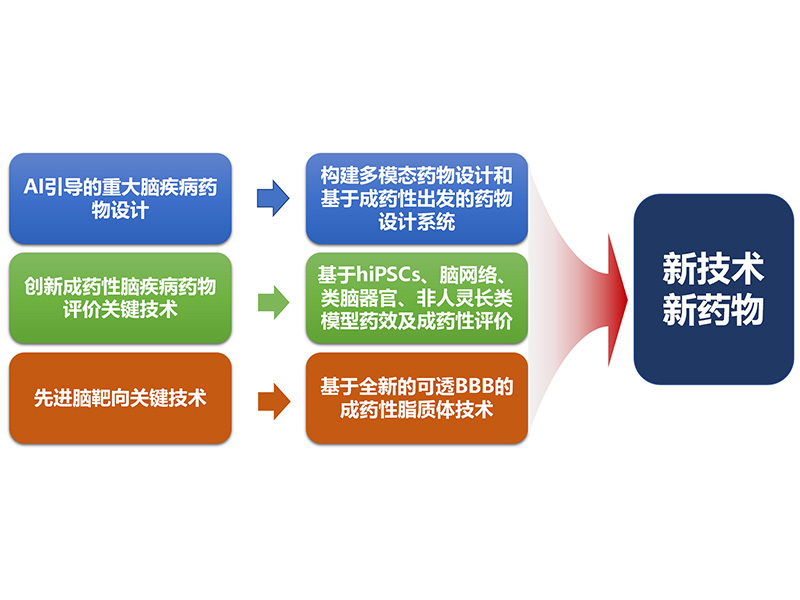 AI引导的重大脑疾病药物设计

构建多模态药物设计和基于成药性出发的药物设计系统

创新成药性脑疾病药物评价关键技术

基于hiPSCs、脑网络、类脑器官、非人灵长类模型药效及成药性评价

先进脑靶向关键技术

基于全新的可透BBB的成药性脂质体技术

新技术
新药物